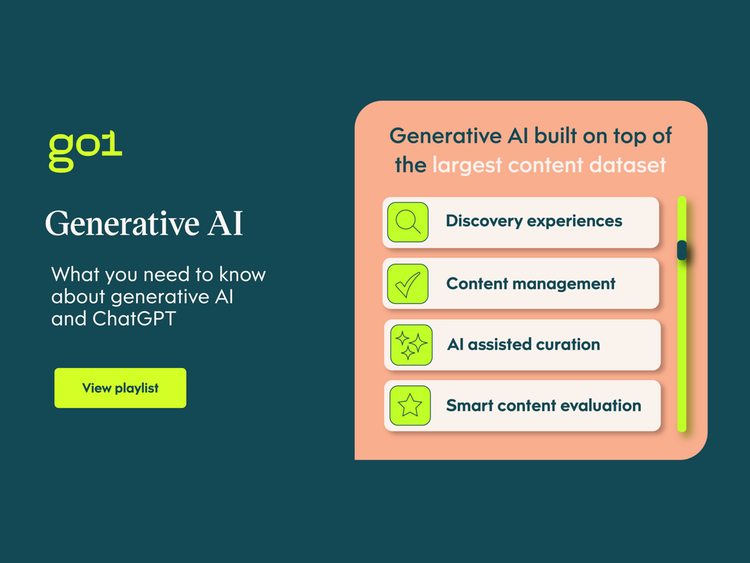 go1

Generative AI

What you need to know about generative AI and ChatGPT

View playlist

Generative AI built on top of the largest content dataset

Discovery experiences

Content management

AI assisted curation

Smart content evaluation